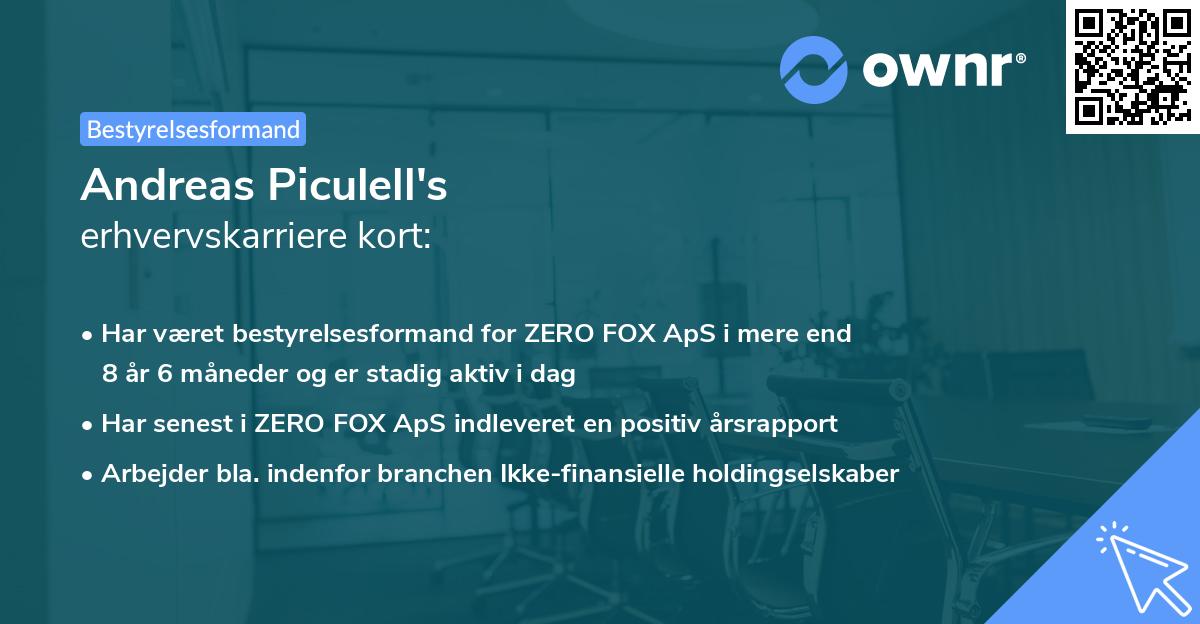 ownr®

Bestyrelsesformand

Andreas Piculell's
erhvervskarriere kort:

• Har været bestyrelsesformand for ZERO FOX ApS i mere end 8 år 6 måneder og er stadig aktiv i dag
• Har senest i ZERO FOX ApS indleveret en positiv årsrapport
• Arbejder bla. indenfor branchen Ikke-finansielle holdingselskaber